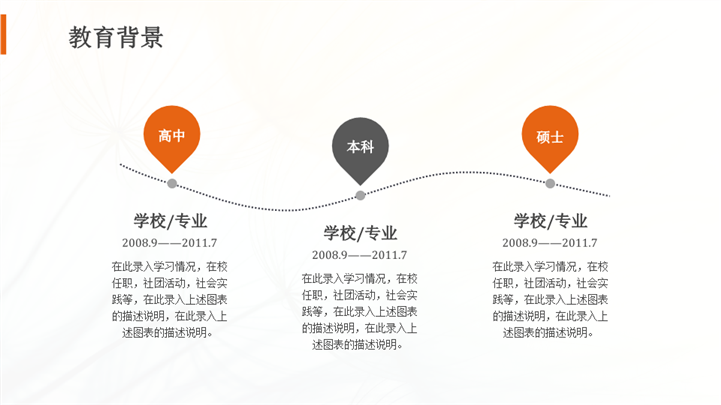 教育背景

高中

学校/专业

2008.9——2011.7

在此录入学习情况，在校任职，社团活动，社会实践等，在此录入上述图表的描述说明，在此录入上述图表的描述说明。

本科

学校/专业

2008.9——2011.7

在此录入学习情况，在校任职，社团活动，社会实践等，在此录入上述图表的描述说明，在此录入上述图表的描述说明。

硕士

学校/专业

2008.9——2011.7

在此录入学习情况，在校任职，社团活动，社会实践等，在此录入上述图表的描述说明，在此录入上述图表的描述说明。